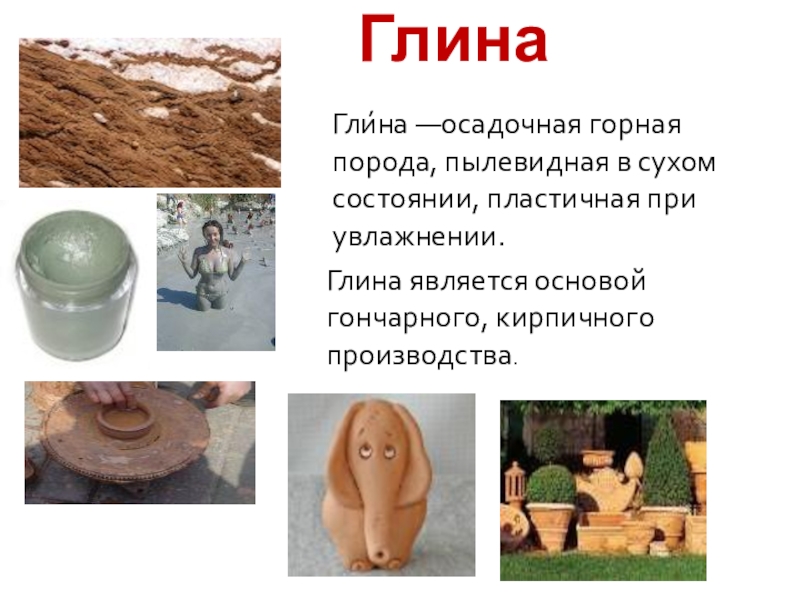 Глина

Гли́на —осадочная горная порода, пылевидная в сухом состоянии, пластичная при увлажнении.

Глина является основой гончарного, кирпичного производства.